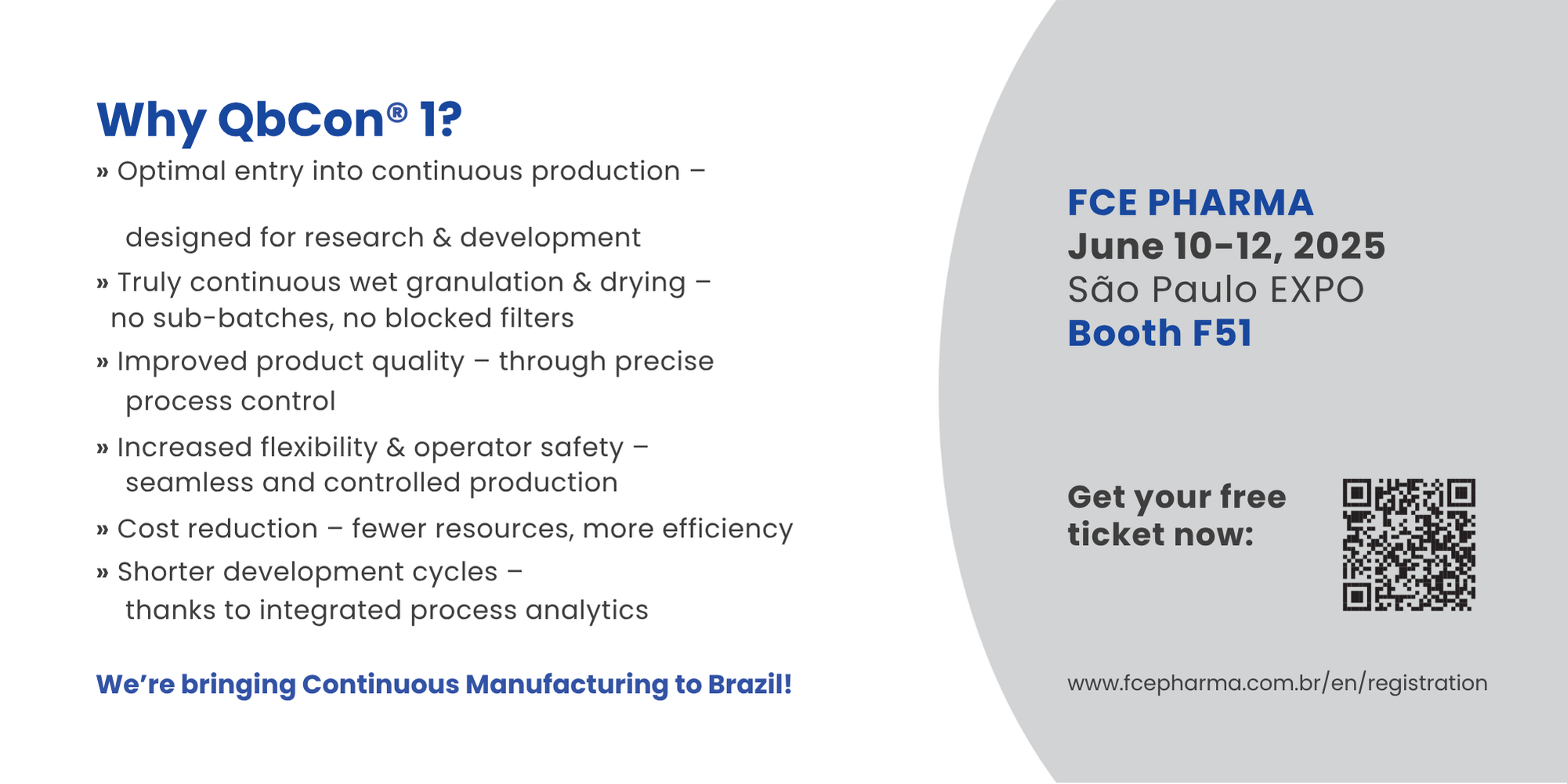 Why QbCon® 1?

» Optimal entry into continuous production – designed for research & development

» Truly continuous wet granulation & drying – no sub-batches, no blocked filters

» Improved product quality – through precise process control

» Increased flexibility & operator safety – seamless and controlled production

» Cost reduction – fewer resources, more efficiency

» Shorter development cycles – thanks to integrated process analytics

We're bringing Continuous Manufacturing to Brazil!

FCE PHARMA
June 10-12, 2025
São Paulo EXPO
Booth F51

Get your free ticket now:

www.fcepharma.com.br/en/registration